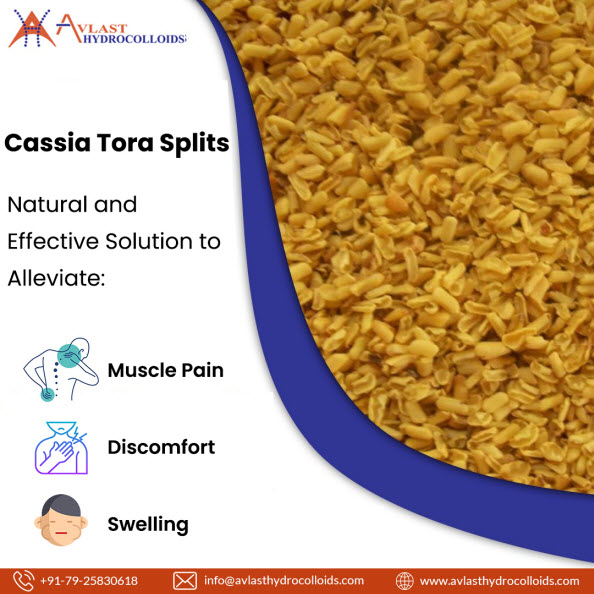 AVLAST HYDROCOLLOIDS

Cassia Tora Splits

Natural and Effective Solution to Alleviate:

Muscle Pain

Discomfort

Swelling

+91-79-25830618 info@avlasthydrocolloids.com www.avlasthydrocolloids.com